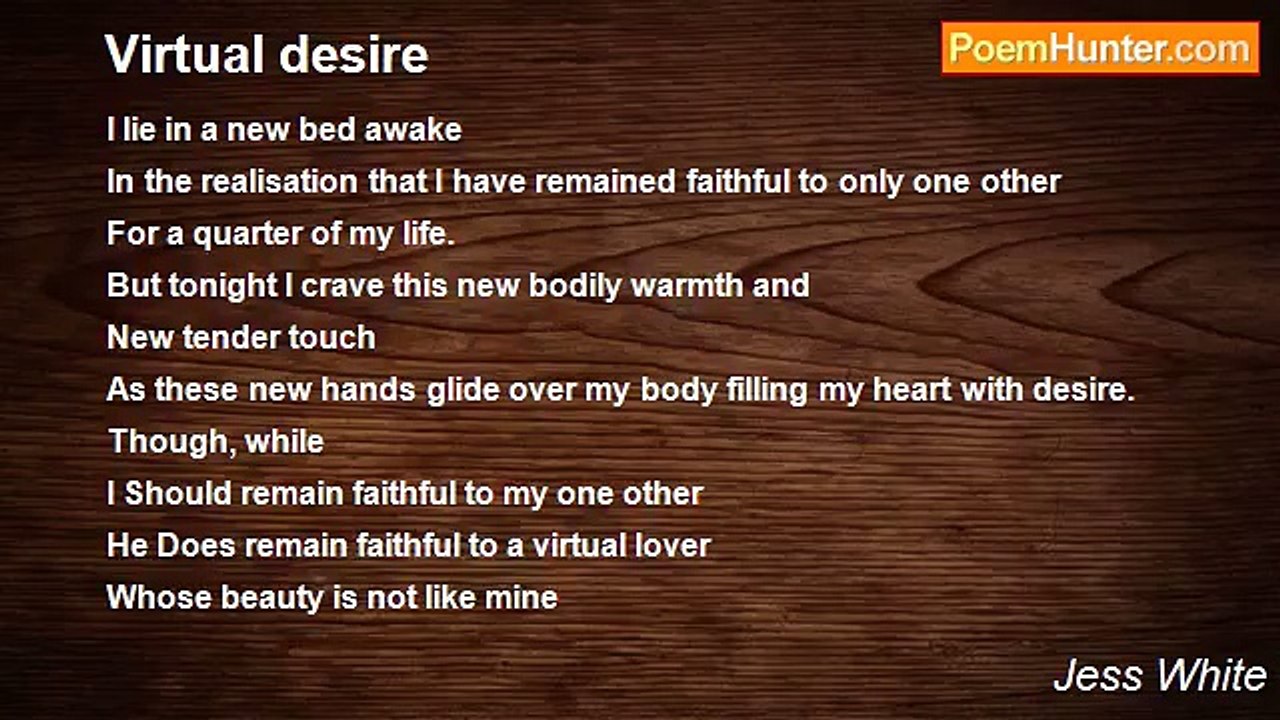 Virtual desire

PoemHunter.com

I lie in a new bed awake
In the realisation that I have remained faithful to only one other
For a quarter of my life.
But tonight I crave this new bodily warmth and
New tender touch
As these new hands glide over my body filling my heart with desire.
Though, while
I Should remain faithful to my one other
He Does remain faithful to a virtual lover
Whose beauty is not like mine

Jess White